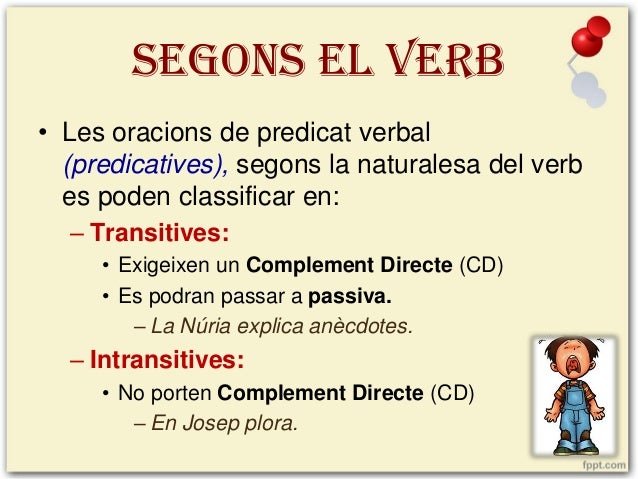 SEGONS EL VERB

• Les oracions de predicat verbal (predicatives), segons la naturalesa del verb es poden classificar en:
– Transitives:
• Exigeixen un Complement Directe (CD)
• Es podran passar a passiva.
– La Núria explica anècdotes.
– Intransitives:
• No porten Complement Directe (CD)
– En Josep plora.

fppt.com